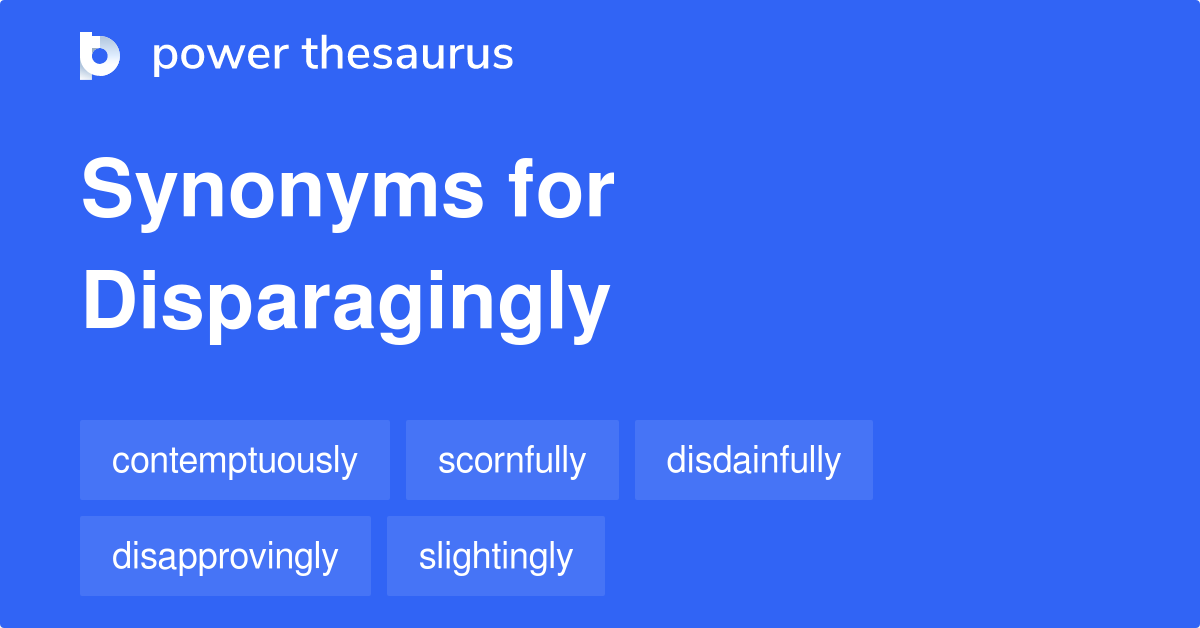 power thesaurus

Synonyms for Disparagingly

contemptuously
scornfully
disdainfully
disapprovingly
slightingly